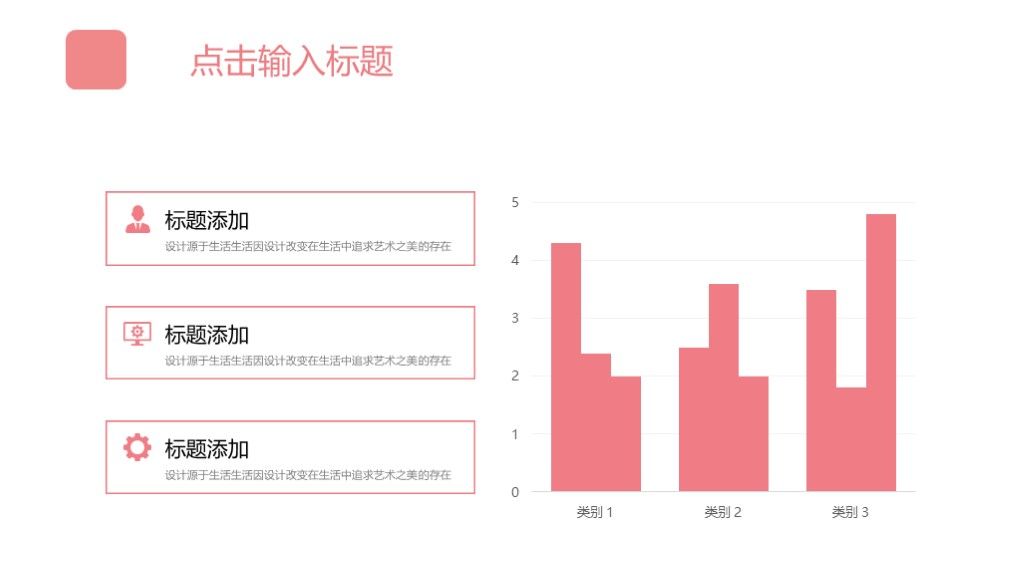 点击输入标题

标题添加
设计源于生活生活因设计改变在生活中追求艺术之美的存在

标题添加
设计源于生活生活因设计改变在生活中追求艺术之美的存在

标题添加
设计源于生活生活因设计改变在生活中追求艺术之美的存在

5
4
3
2
1
0
类别 1
类别 2
类别 3